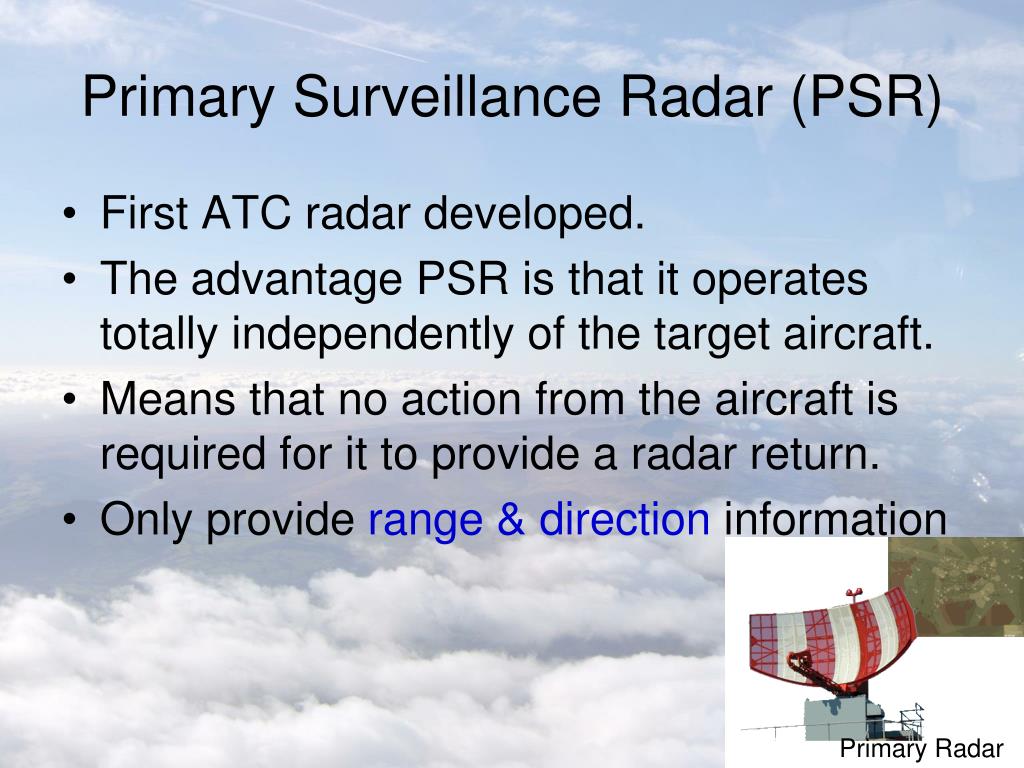 Primary Surveillance Radar (PSR)

• First ATC radar developed.
• The advantage PSR is that it operates totally independently of the target aircraft.
• Means that no action from the aircraft is required for it to provide a radar return.
• Only provide range & direction information

Primary Radar